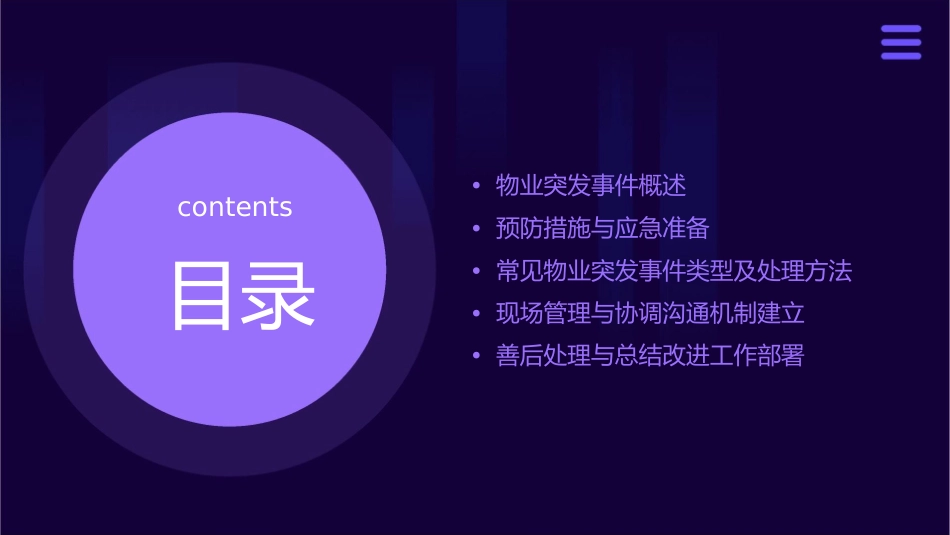 contents

目录

• 物业突发事件概述
• 预防措施与应急准备
• 常见物业突发事件类型及处理方法
• 现场管理与协调沟通机制建立
• 善后处理与总结改进工作部署